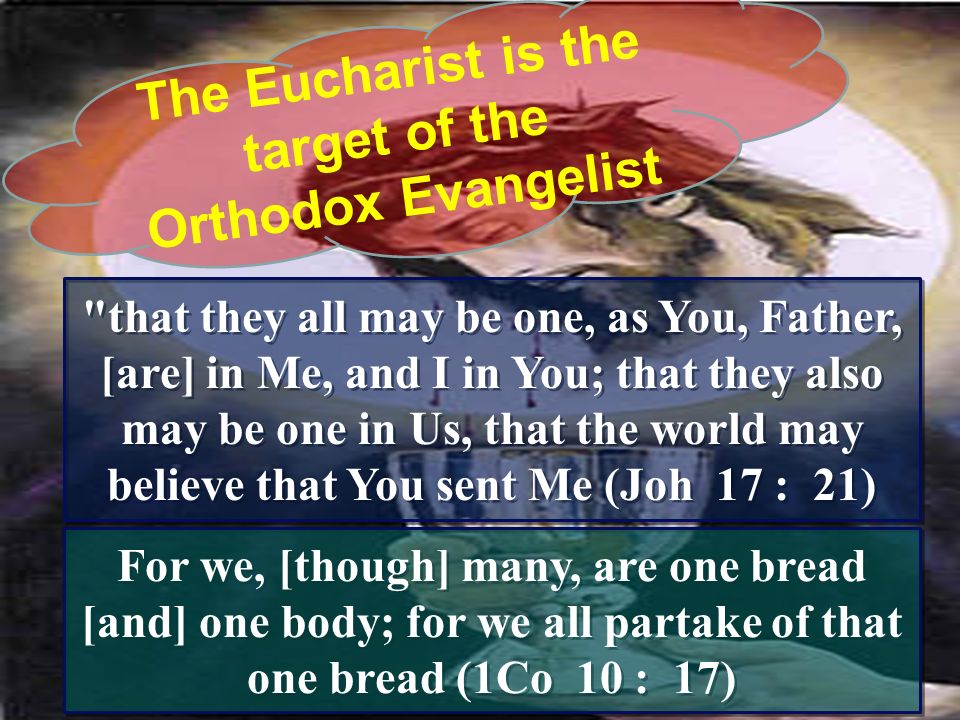 The Eucharist is the target of the Orthodox Evangelist

"that they all may be one, as You, Father, [are] in Me, and I in You; that they also may be one in Us, that the world may believe that You sent Me (Joh 17 : 21)

For we, [though] many, are one bread [and] one body; for we all partake of that one bread (1Co 10 : 17)